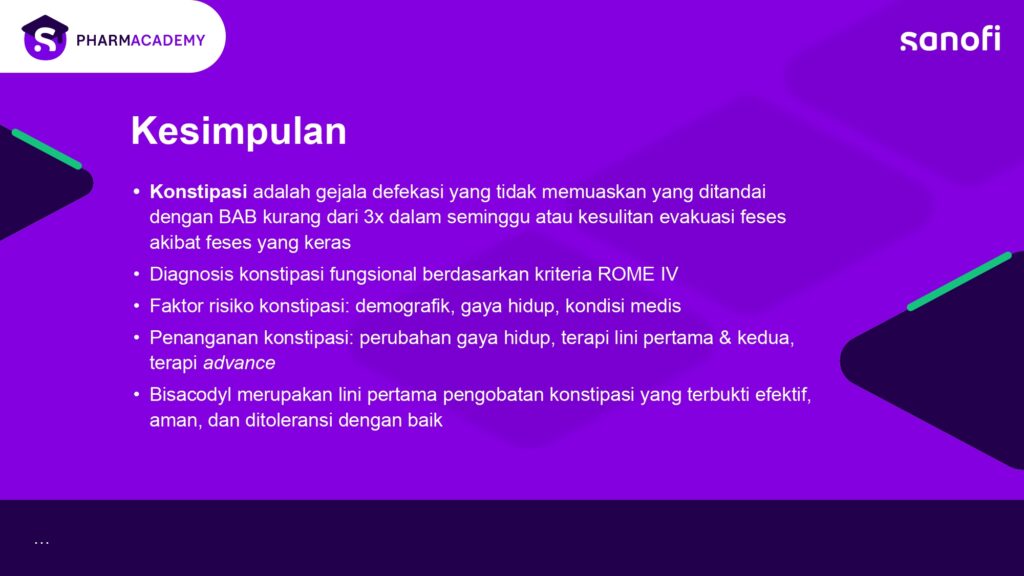 S PHARMACADEMY

sanofi

Kesimpulan

• Konstipasi adalah gejala defekasi yang tidak memuaskan yang ditandai dengan BAB kurang dari 3x dalam seminggu atau kesulitan evakuasi feses akibat feses yang keras
• Diagnosis konstipasi fungsional berdasarkan kriteria ROME IV
• Faktor risiko konstipasi: demografik, gaya hidup, kondisi medis
• Penanganan konstipasi: perubahan gaya hidup, terapi lini pertama & kedua, terapi advance
• Bisacodyl merupakan lini pertama pengobatan konstipasi yang terbukti efektif, aman, dan ditoleransi dengan baik

...